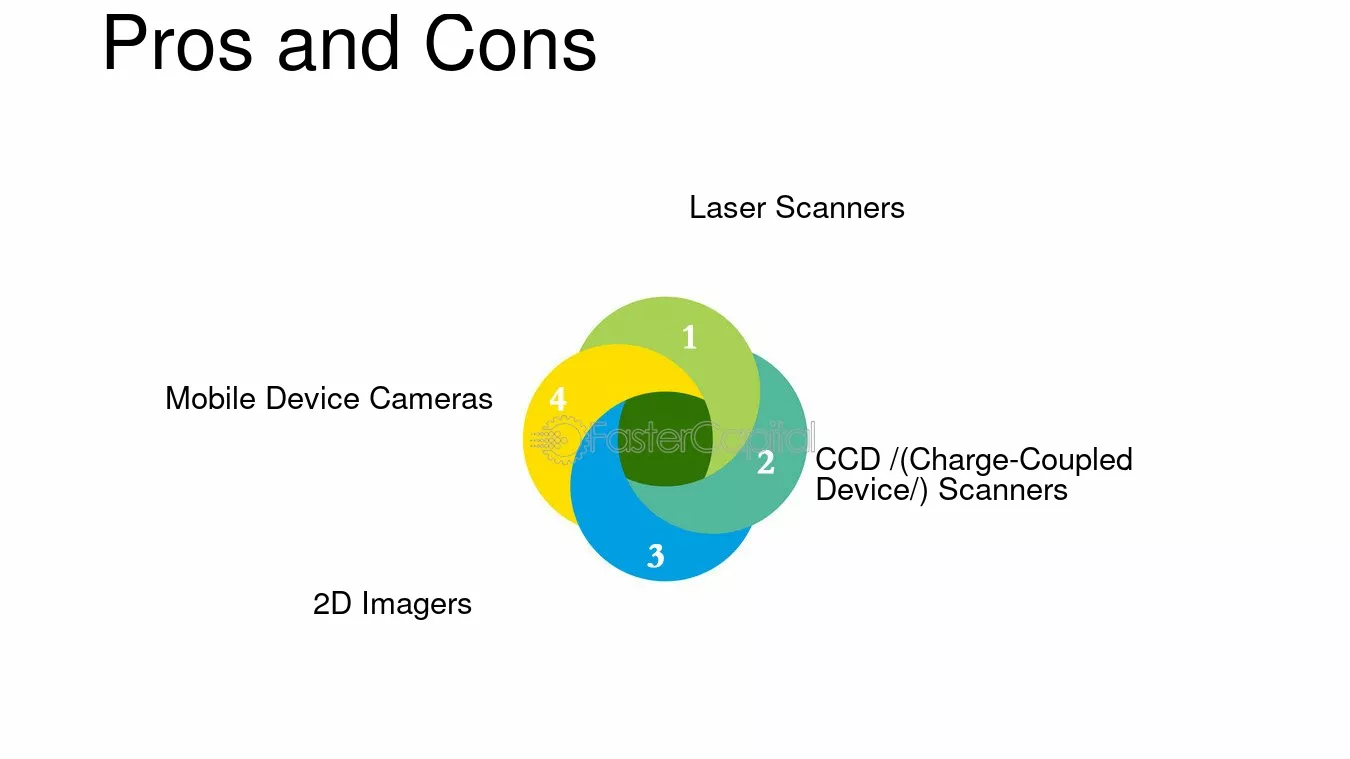 Pros and Cons

Laser Scanners

1

Mobile Device Cameras

4

2

CCD /(Charge-Coupled Device/) Scanners

3

2D Imagers

FasterCapital